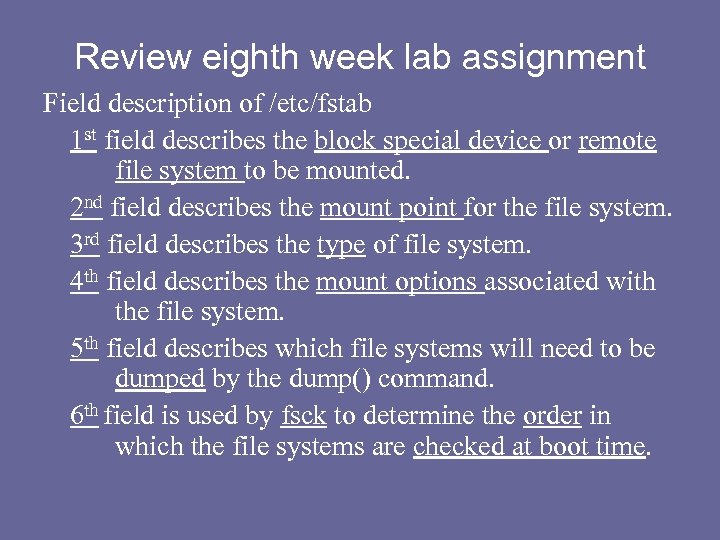 Review eighth week lab assignment

Field description of /etc/fstab

1st field describes the block special device or remote file system to be mounted.

2nd field describes the mount point for the file system.

3rd field describes the type of file system.

4th field describes the mount options associated with the file system.

5th field describes which file systems will need to be dumped by the dump() command.

6th field is used by fsck to determine the order in which the file systems are checked at boot time.